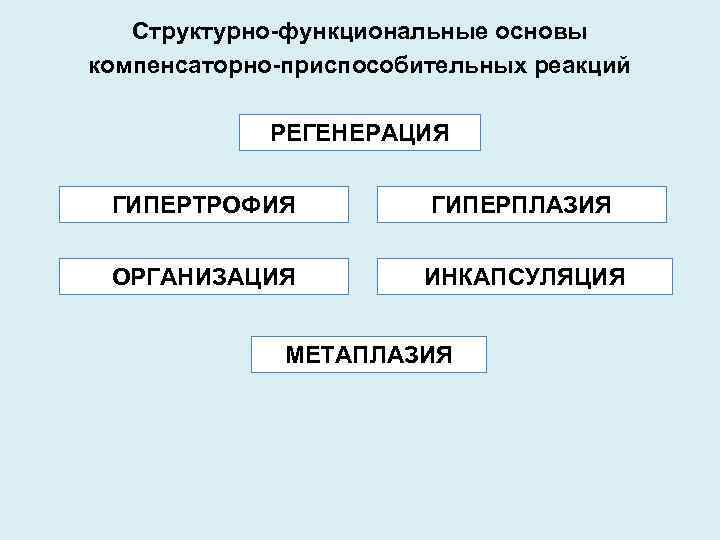 Структурно-функциональные основы компенсаторно-приспособительных реакций

РЕГЕНЕРАЦИЯ

ГИПЕРТРОФИЯ

ГИПЕРПЛАЗИЯ

ОРГАНИЗАЦИЯ

ИНКАПСУЛЯЦИЯ

МЕТАПЛАЗИЯ